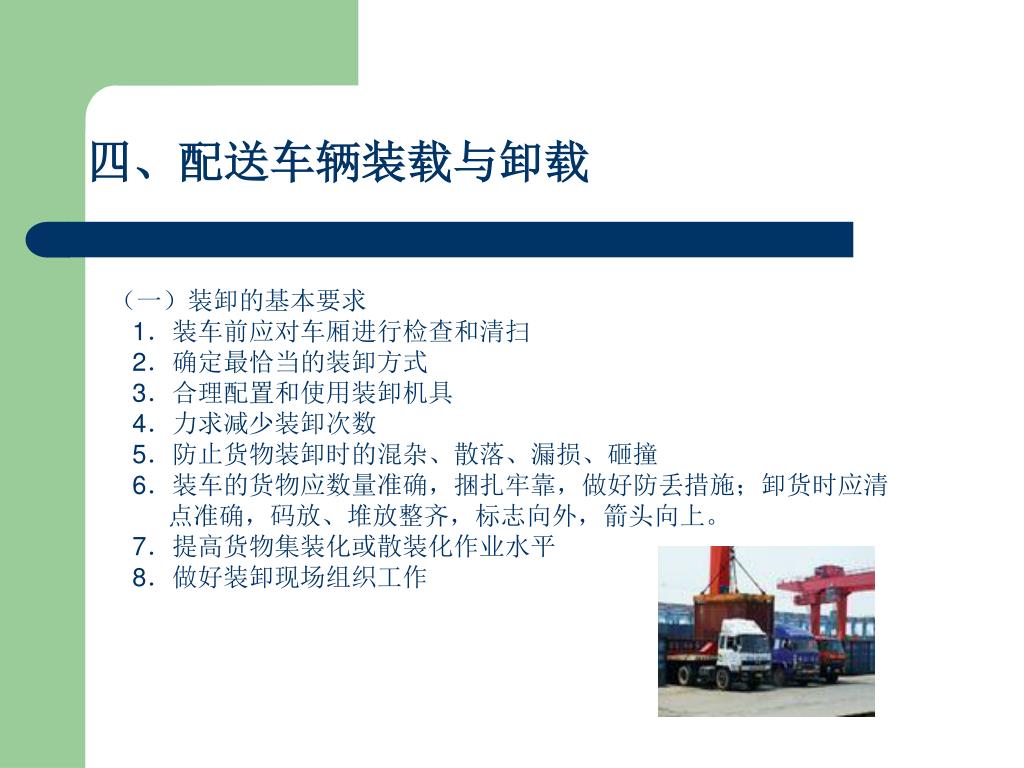 四、配送车辆装载与卸载

（一）装卸的基本要求
1．装车前应对车厢进行检查和清扫
2．确定最恰当的装卸方式
3．合理配置和使用装卸机具
4．力求减少装卸次数
5．防止货物装卸时的混杂、散落、漏损、砸撞
6．装车的货物应数量准确，捆扎牢靠，做好防丢措施；卸货时应清点准确，码放、堆放整齐，标志向外，箭头向上。
7．提高货物集装化或散装化作业水平
8．做好装卸现场组织工作